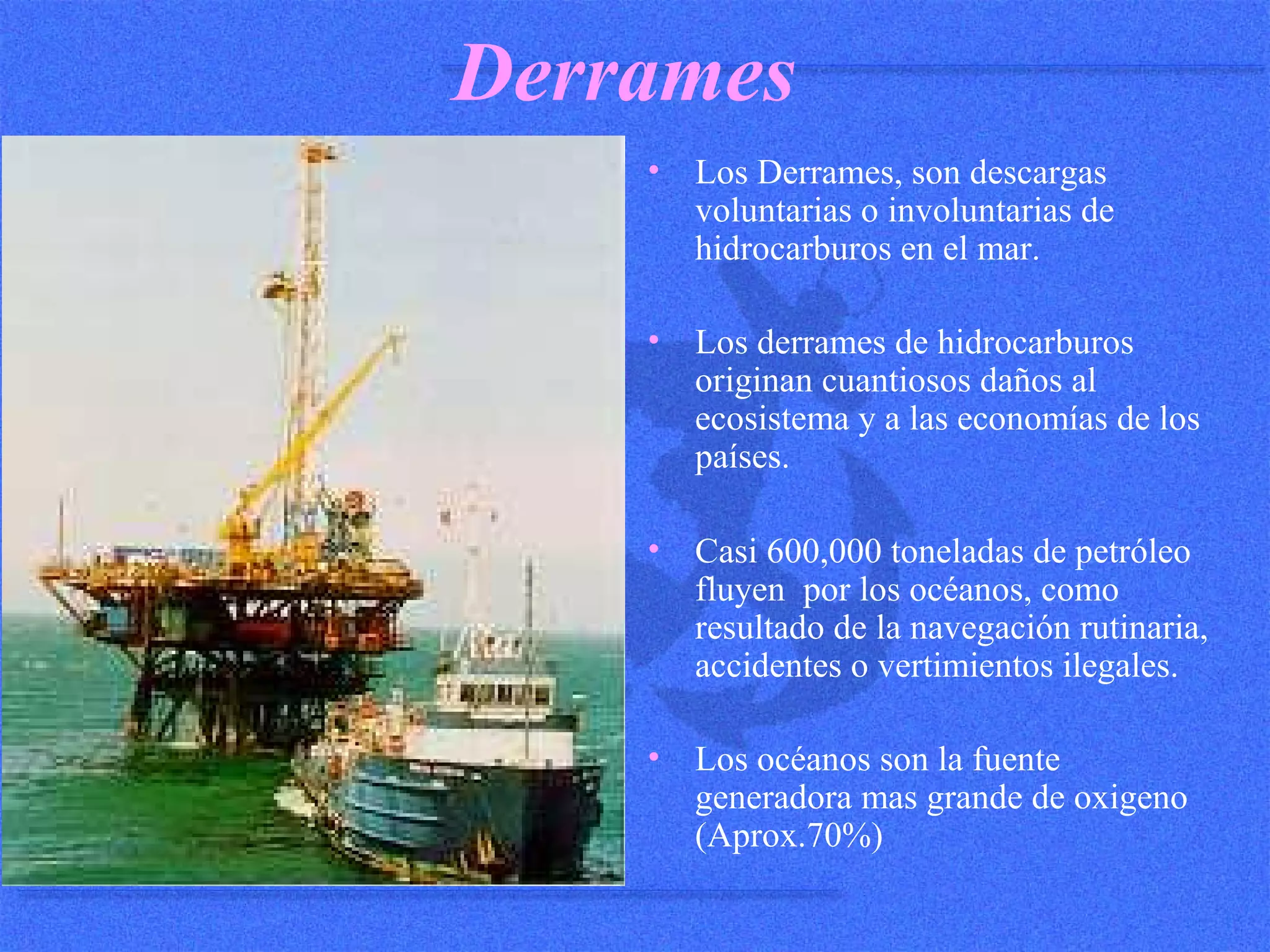 Derrames

• Los Derrames, son descargas voluntarias o involuntarias de hidrocarburos en el mar.

• Los derrames de hidrocarburos originan cuantiosos daños al ecosistema y a las economías de los países.

• Casi 600,000 toneladas de petróleo fluyen por los océanos, como resultado de la navegación rutinaria, accidentes o vertimientos ilegales.

• Los océanos son la fuente generadora mas grande de oxigeno (Aprox.70%)